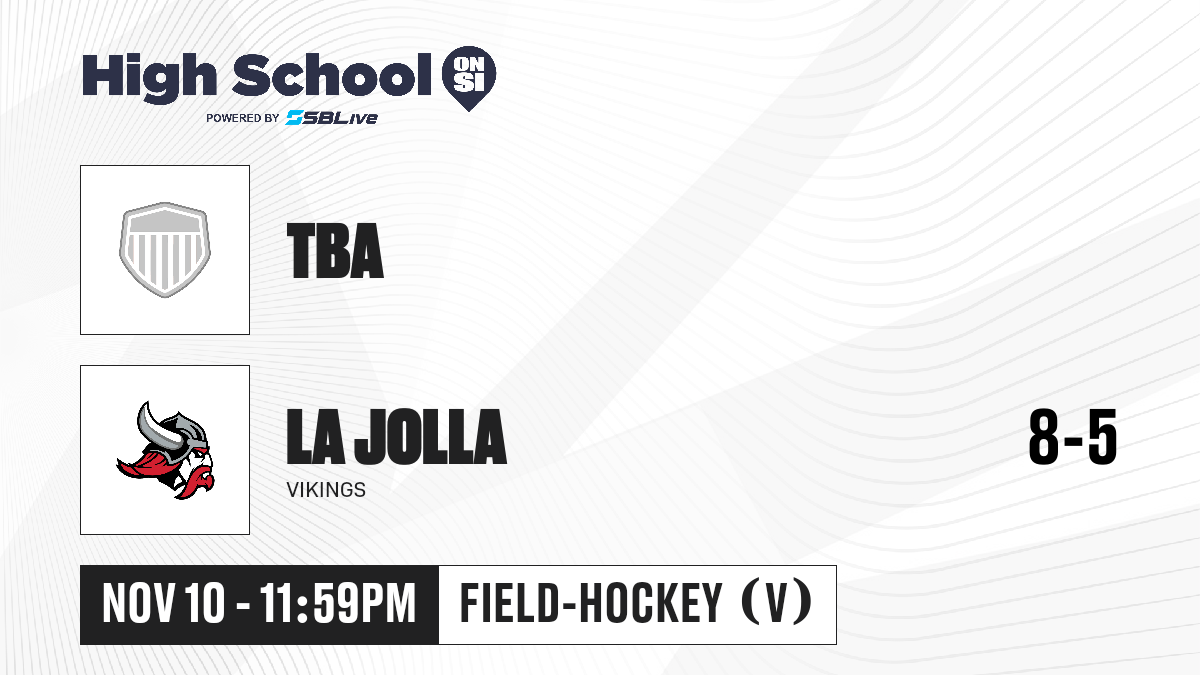 High School ON SI
POWERED BY SBLive

TBA

LA JOLLA
VIKINGS

8-5

NOV 10 - 11:59PM

FIELD-HOCKEY (V)